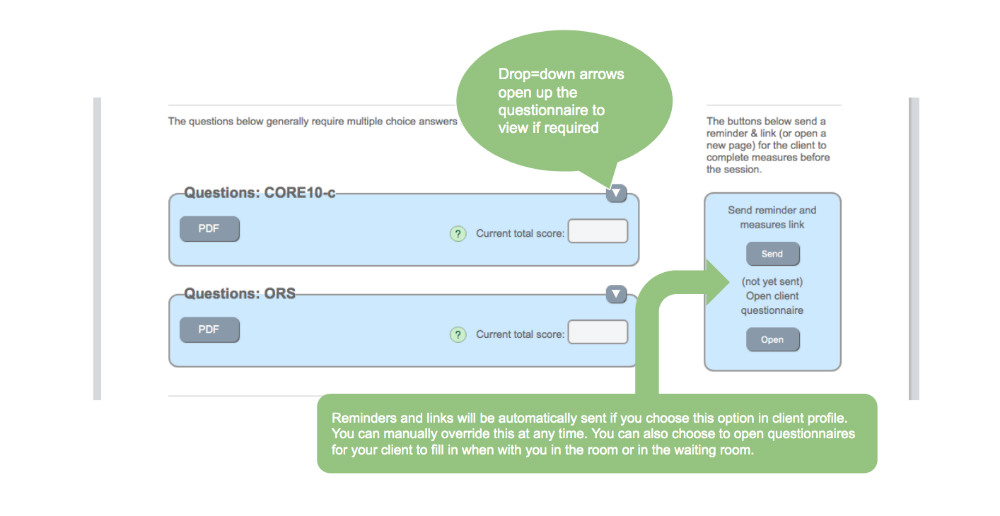 Drop=down arrows open up the questionnaire to view if required

The questions below generally require multiple choice answers

The buttons below send a reminder & link (or open a new page) for the client to complete measures before the session.

Questions: CORE10-c

PDF

? Current total score:

Questions: ORS

PDF

? Current total score:

Send reminder and measures link

Send

(not yet sent)

Open client questionnaire

Open

Reminders and links will be automatically sent if you choose this option in client profile. You can manually override this at any time. You can also choose to open questionnaires for your client to fill in when with you in the room or in the waiting room.